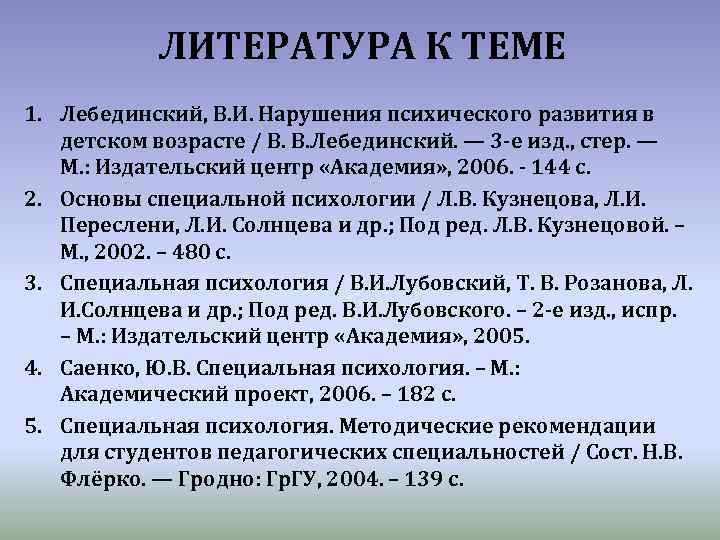 ЛИТЕРАТУРА К ТЕМЕ

1. Лебединский, В.И. Нарушения психического развития в детском возрасте / В. В.Лебединский. — 3-е изд., стер. — М.: Издательский центр «Академия», 2006. - 144 с.

2. Основы специальной психологии / Л.В. Кузнецова, Л.И. Переслени, Л.И. Солнцева и др.; Под ред. Л.В. Кузнецовой. – М., 2002. – 480 с.

3. Специальная психология / В.И.Лубовский, Т. В. Розанова, Л. И.Солнцева и др.; Под ред. В.И.Лубовского. – 2-е изд., испр. – М.: Издательский центр «Академия», 2005.

4. Саенко, Ю.В. Специальная психология. – М.: Академический проект, 2006. – 182 с.

5. Специальная психология. Методические рекомендации для студентов педагогических специальностей / Сост. Н.В. Флёрко. — Гродно: ГрГУ, 2004. – 139 с.